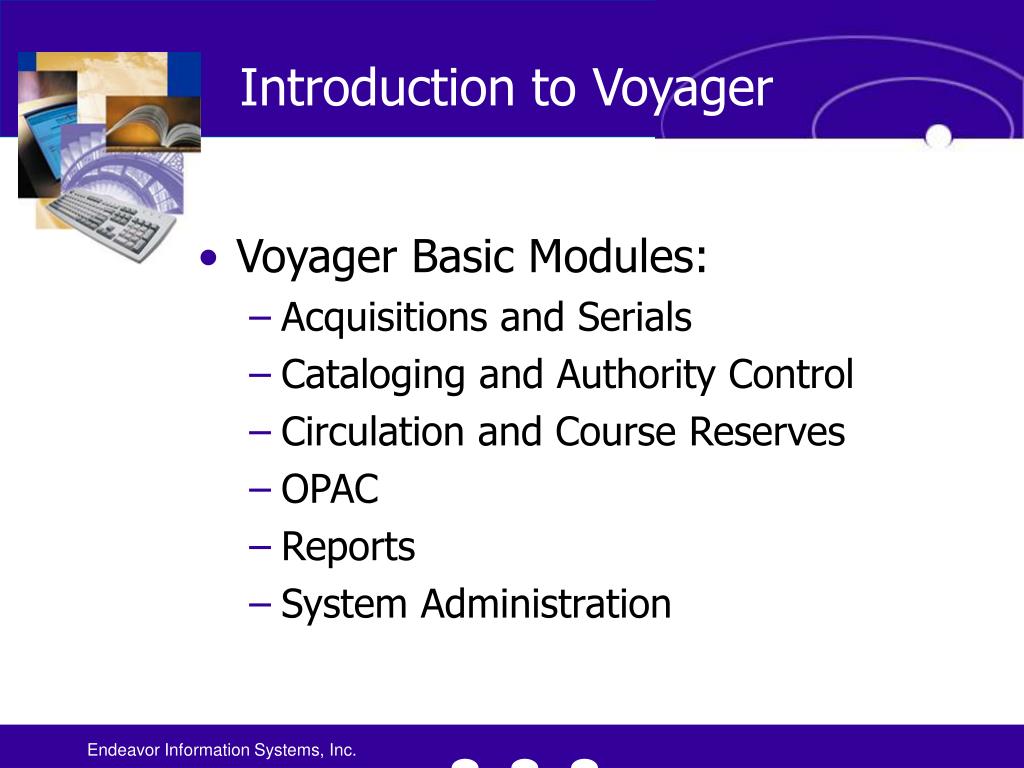 Introduction to Voyager

• Voyager Basic Modules:
– Acquisitions and Serials
– Cataloging and Authority Control
– Circulation and Course Reserves
– OPAC
– Reports
– System Administration

Endeavor Information Systems, Inc.